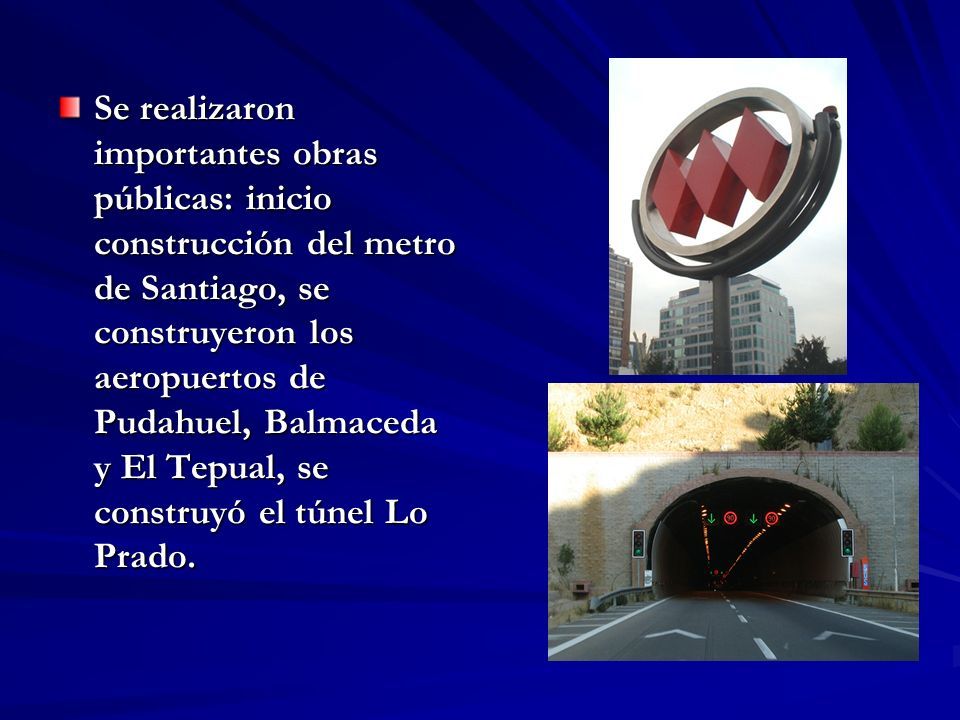 Se realizaron importantes obras públicas: inicio construcción del metro de Santiago, se construyeron los aeropuertos de Pudahuel, Balmaceda y El Tepual, se construyó el túnel Lo Prado.